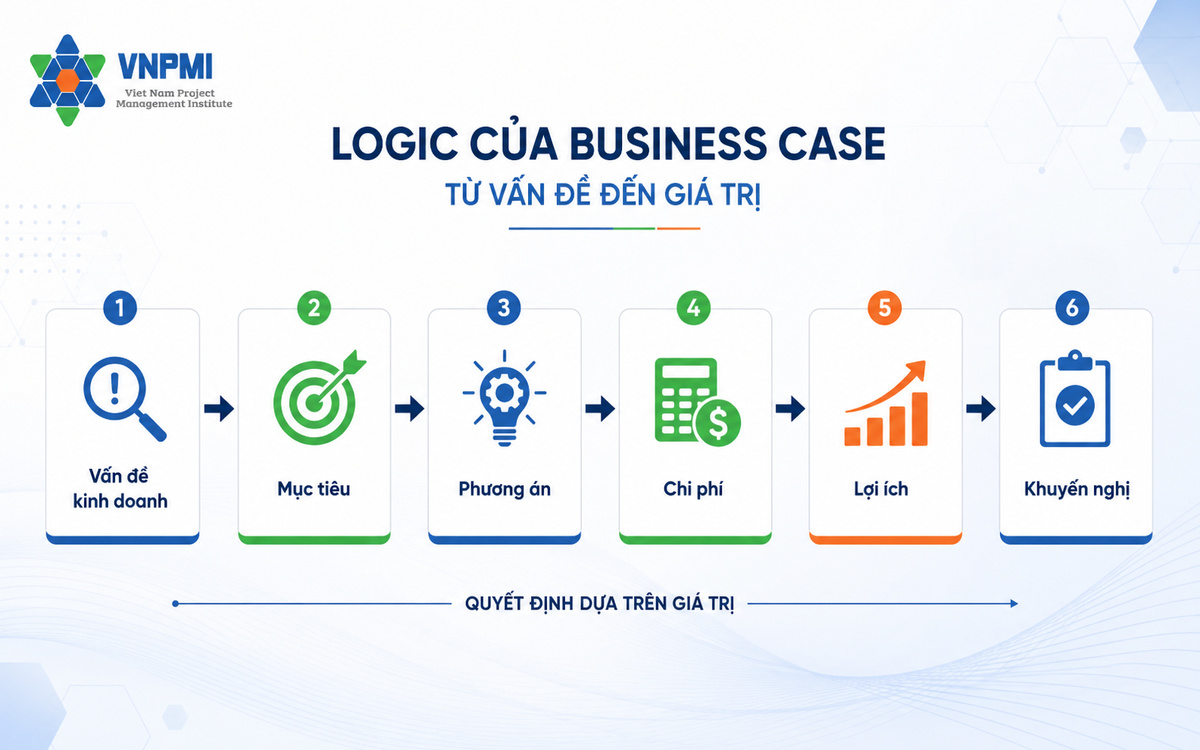 VNPMI
Viet Nam Project Management Institute

LOGIC CỦA BUSINESS CASE
TỪ VẤN ĐỀ ĐẾN GIÁ TRỊ

1
Vấn đề kinh doanh

2
Mục tiêu

3
Phương án

4
Chi phí

5
Lợi ích

6
Khuyến nghị

QUYẾT ĐỊNH DỰA TRÊN GIÁ TRỊ